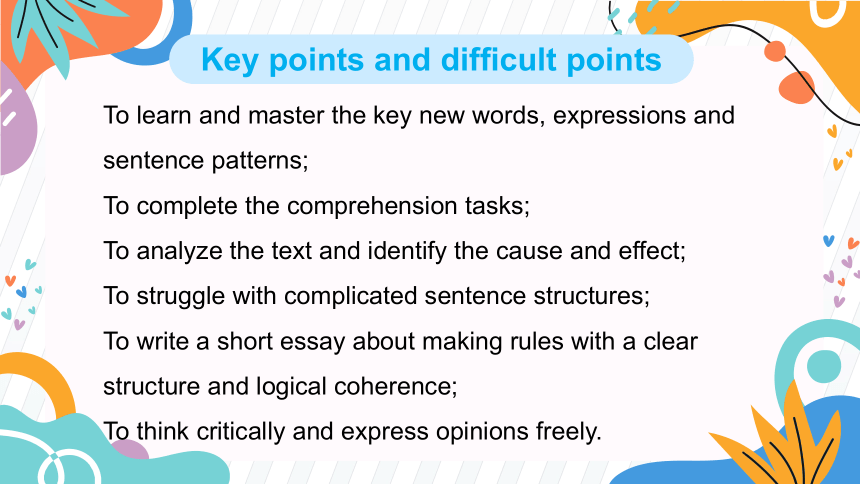 Key points and difficult points

To learn and master the key new words, expressions and sentence patterns;

To complete the comprehension tasks;

To analyze the text and identify the cause and effect;

To struggle with complicated sentence structures;

To write a short essay about making rules with a clear structure and logical coherence;

To think critically and express opinions freely.